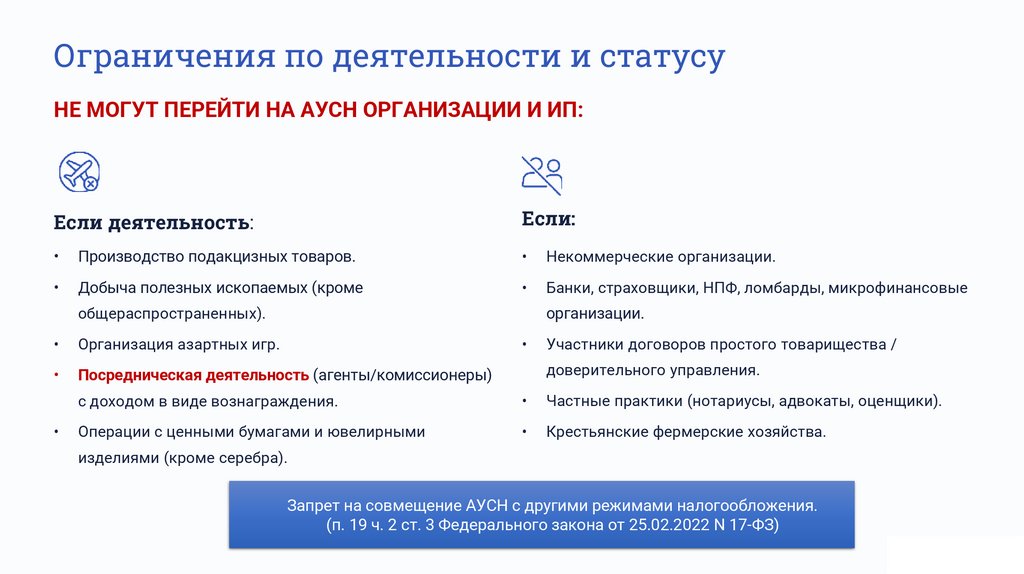 Ограничения по деятельности и статусу

НЕ МОГУТ ПЕРЕЙТИ НА АУСН ОРГАНИЗАЦИИ И ИП:

Если деятельность:

• Производство подакцизных товаров.
• Добыча полезных ископаемых (кроме общераспространенных).
• Организация азартных игр.
• Посредническая деятельность (агенты/комиссионеры) с доходом в виде вознаграждения.
• Операции с ценными бумагами и ювелирными изделиями (кроме серебра).

Если:

• Некоммерческие организации.
• Банки, страховщики, НПФ, ломбарды, микрофинансовые организации.
• Участники договоров простого товарищества / доверительного управления.
• Частные практики (нотариусы, адвокаты, оценщики).
• Крестьянские фермерские хозяйства.

Запрет на совмещение АУСН с другими режимами налогообложения.
(п. 19 ч. 2 ст. 3 Федерального закона от 25.02.2022 N 17-ФЗ)